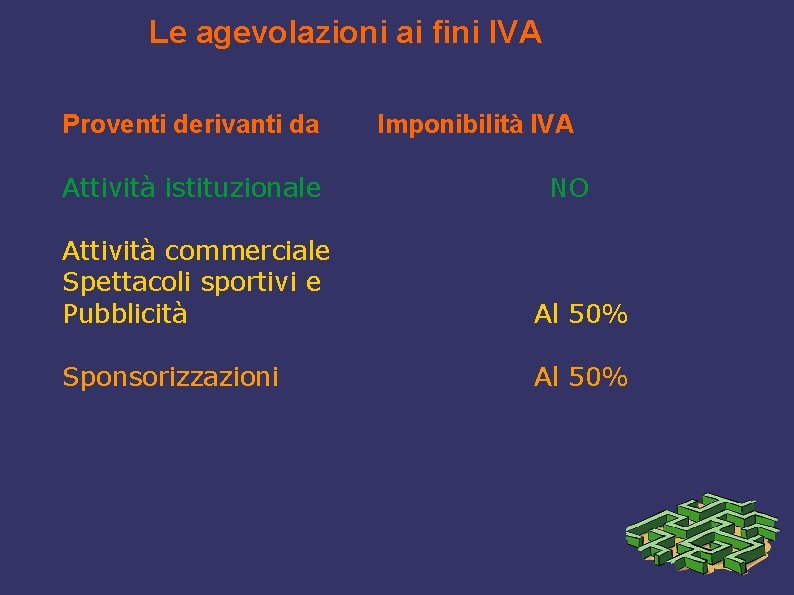 Le agevolazioni ai fini IVA

| Proventi derivanti da | Imponibilità IVA |
|---|---|
| Attività istituzionale | NO |
| Attività commerciale Spettacoli sportivi e Pubblicità | Al 50% |
| Sponsorizzazioni | Al 50% |